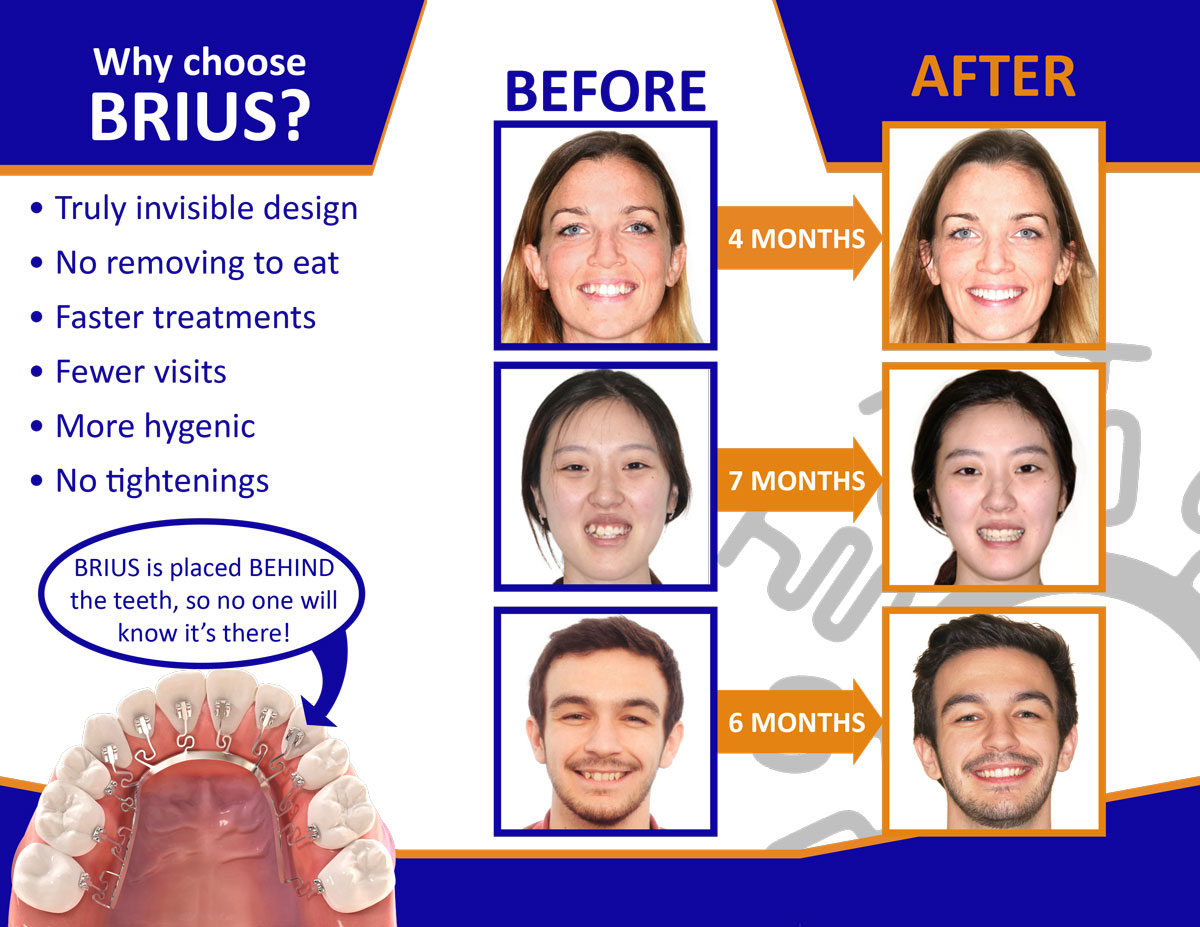 Why choose BRIUS?

• Truly invisible design
• No removing to eat
• Faster treatments
• Fewer visits
• More hygenic
• No tightenings

BRIUS is placed BEHIND the teeth, so no one will know it's there!

BEFORE

AFTER

4 MONTHS

7 MONTHS

6 MONTHS